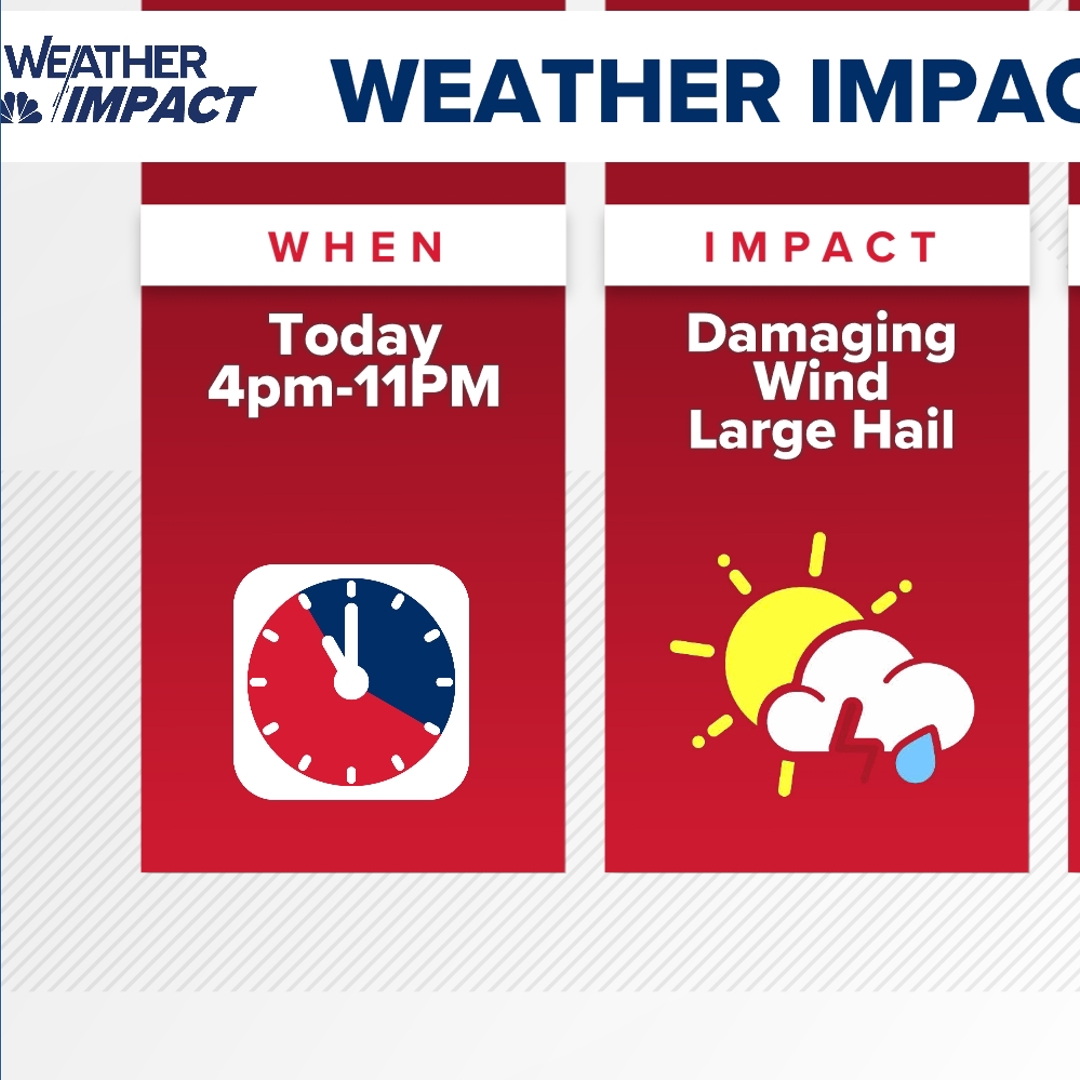 WEATHER IMPACT

WEATHER IMPAC

WHEN

Today 4pm-11PM

IMPACT

Damaging Wind Large Hail